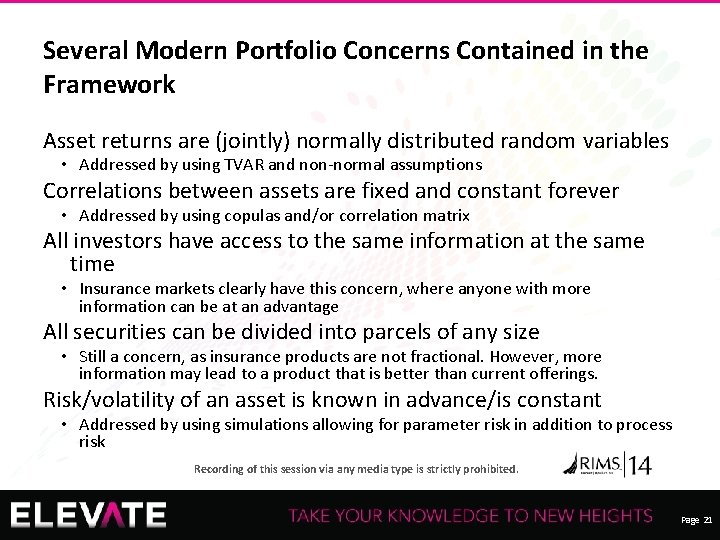 Several Modern Portfolio Concerns Contained in the Framework

Asset returns are (jointly) normally distributed random variables

• Addressed by using TVAR and non-normal assumptions

Correlations between assets are fixed and constant forever

• Addressed by using copulas and/or correlation matrix

All investors have access to the same information at the same time

• Insurance markets clearly have this concern, where anyone with more information can be at an advantage

All securities can be divided into parcels of any size

• Still a concern, as insurance products are not fractional. However, more information may lead to a product that is better than current offerings.

Risk/volatility of an asset is known in advance/is constant

• Addressed by using simulations allowing for parameter risk in addition to process risk

Recording of this session via any media type is strictly prohibited.

RIMS 14

ELEVATE

TAKE YOUR KNOWLEDGE TO NEW HEIGHTS

Page 21